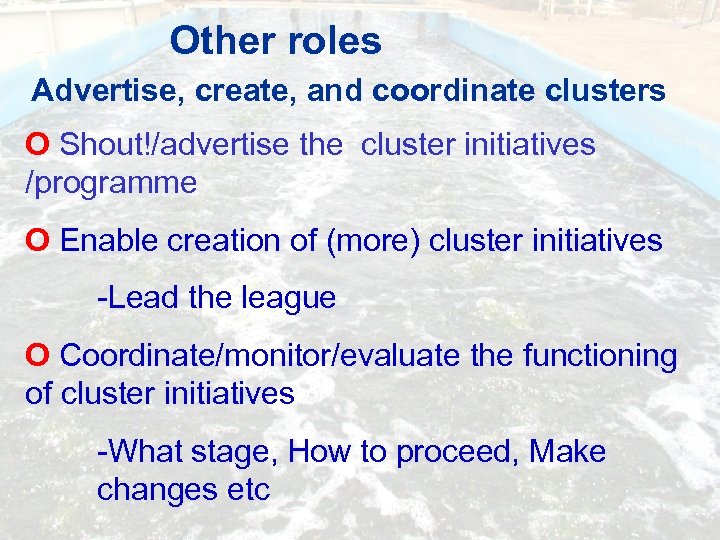 Other roles

Advertise, create, and coordinate clusters

O Shout!/advertise the cluster initiatives /programme

O Enable creation of (more) cluster initiatives

-Lead the league

O Coordinate/monitor/evaluate the functioning of cluster initiatives

-What stage, How to proceed, Make changes etc